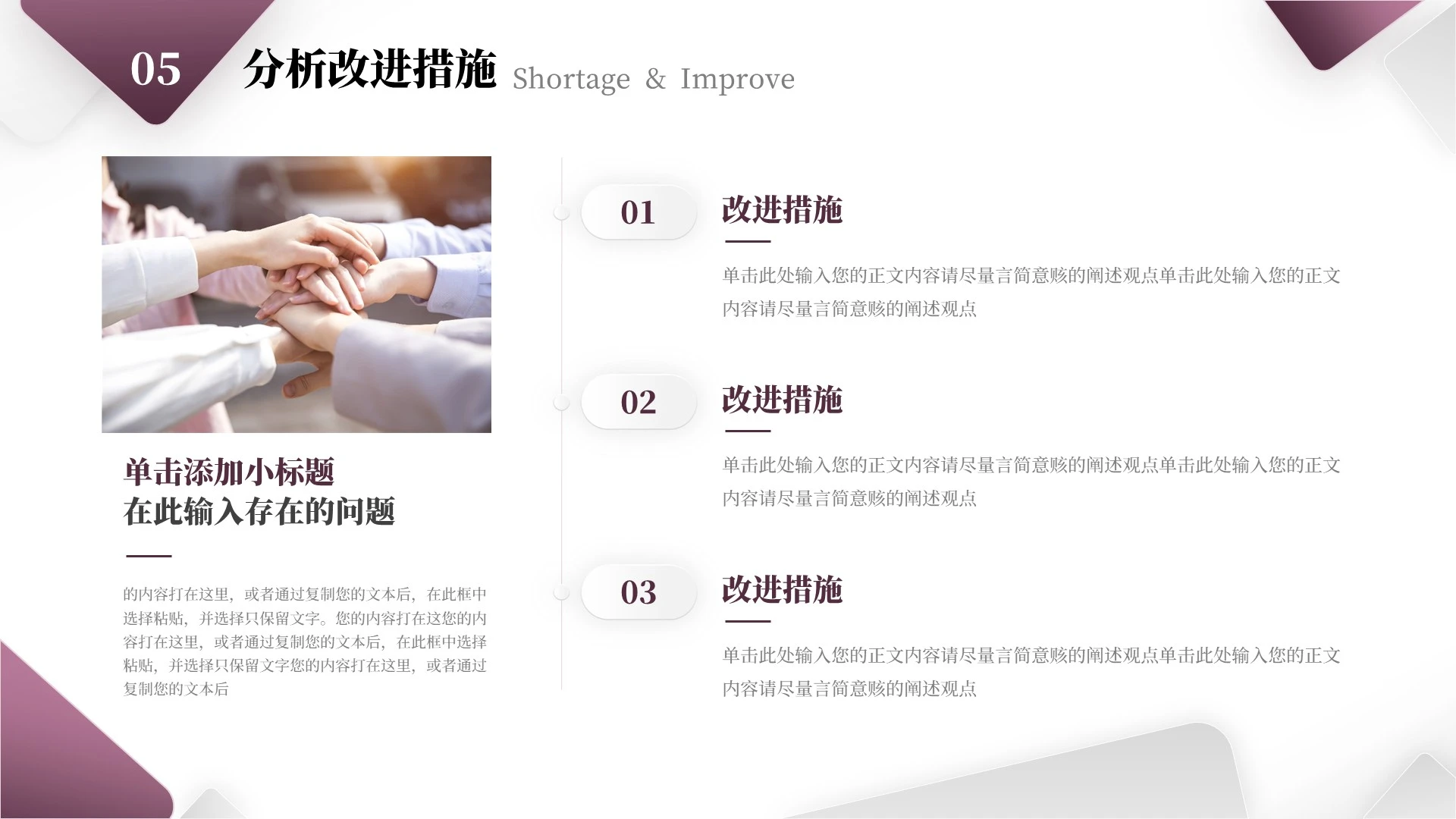 05 分析改进措施 Shortage & Improve

单击添加小标题
在此输入存在的问题

的内容打在这里，或者通过复制您的文本后，在此框中选择粘贴，并选择只保留文字。您的内容打在这您的内容打在这里，或者通过复制您的文本后，在此框中选择粘贴，并选择只保留文字您的内容打在这里，或者通过复制您的文本后

01 改进措施

单击此处输入您的正文内容请尽量言简意赅的阐述观点单击此处输入您的正文内容请尽量言简意赅的阐述观点

02 改进措施

单击此处输入您的正文内容请尽量言简意赅的阐述观点单击此处输入您的正文内容请尽量言简意赅的阐述观点

03 改进措施

单击此处输入您的正文内容请尽量言简意赅的阐述观点单击此处输入您的正文内容请尽量言简意赅的阐述观点